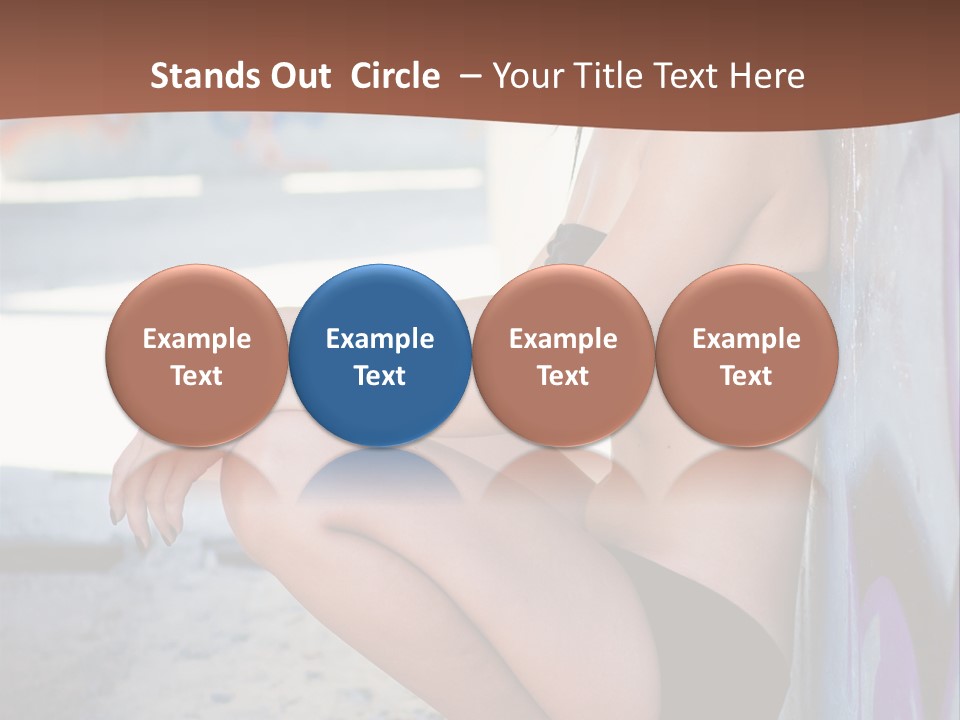 Stands Out Circle – Your Title Text Here

Example Text

Example Text

Example Text

Example Text